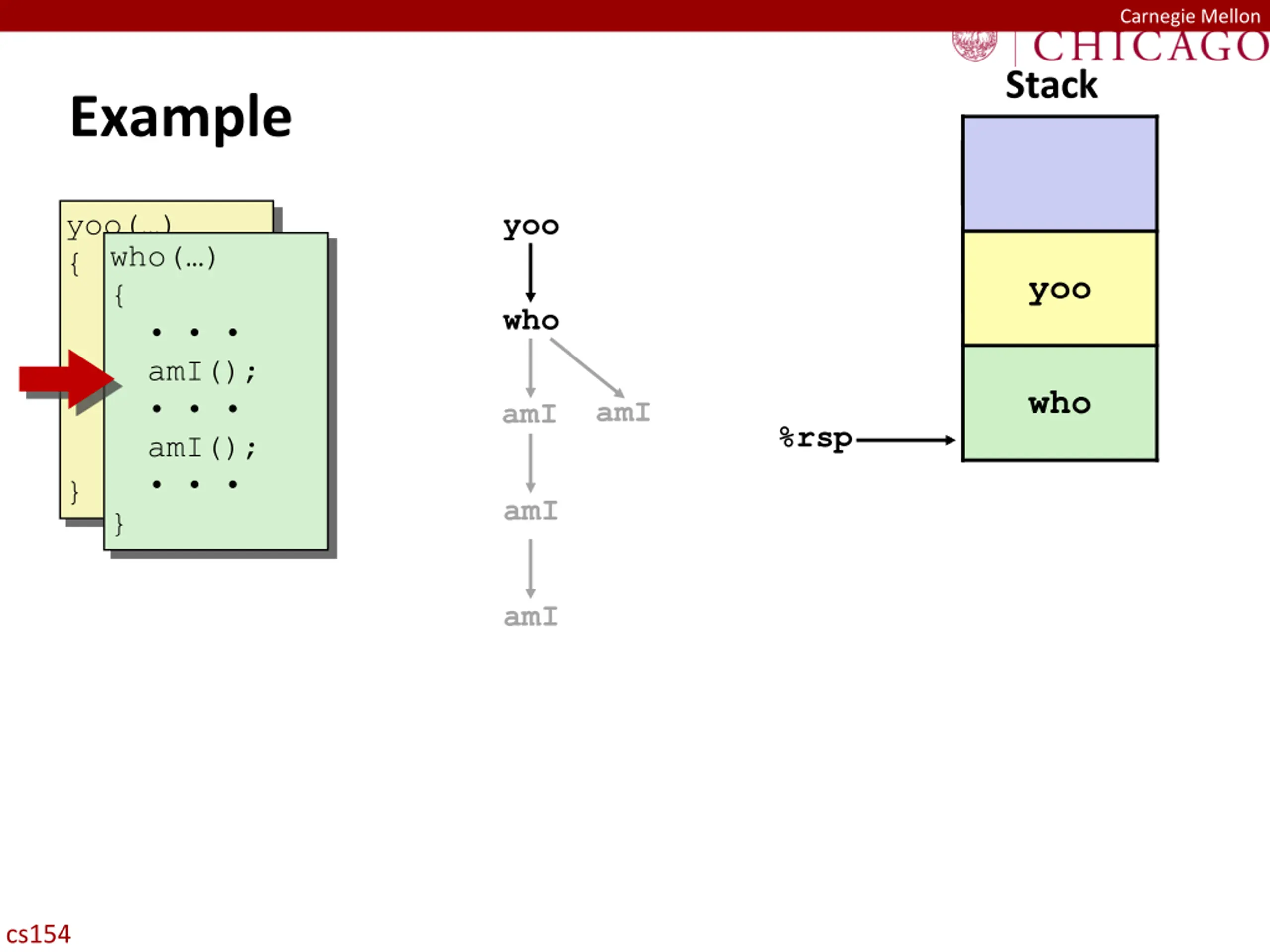 Carnegie Mellon

CHICAGO

Example

yoo(…)
{

}

who(…)
{
• • •
amI();
• • •
amI();
• • •
}

yoo
who
amI amI
amI
amI

Stack

yoo
who

%rsp

cs154